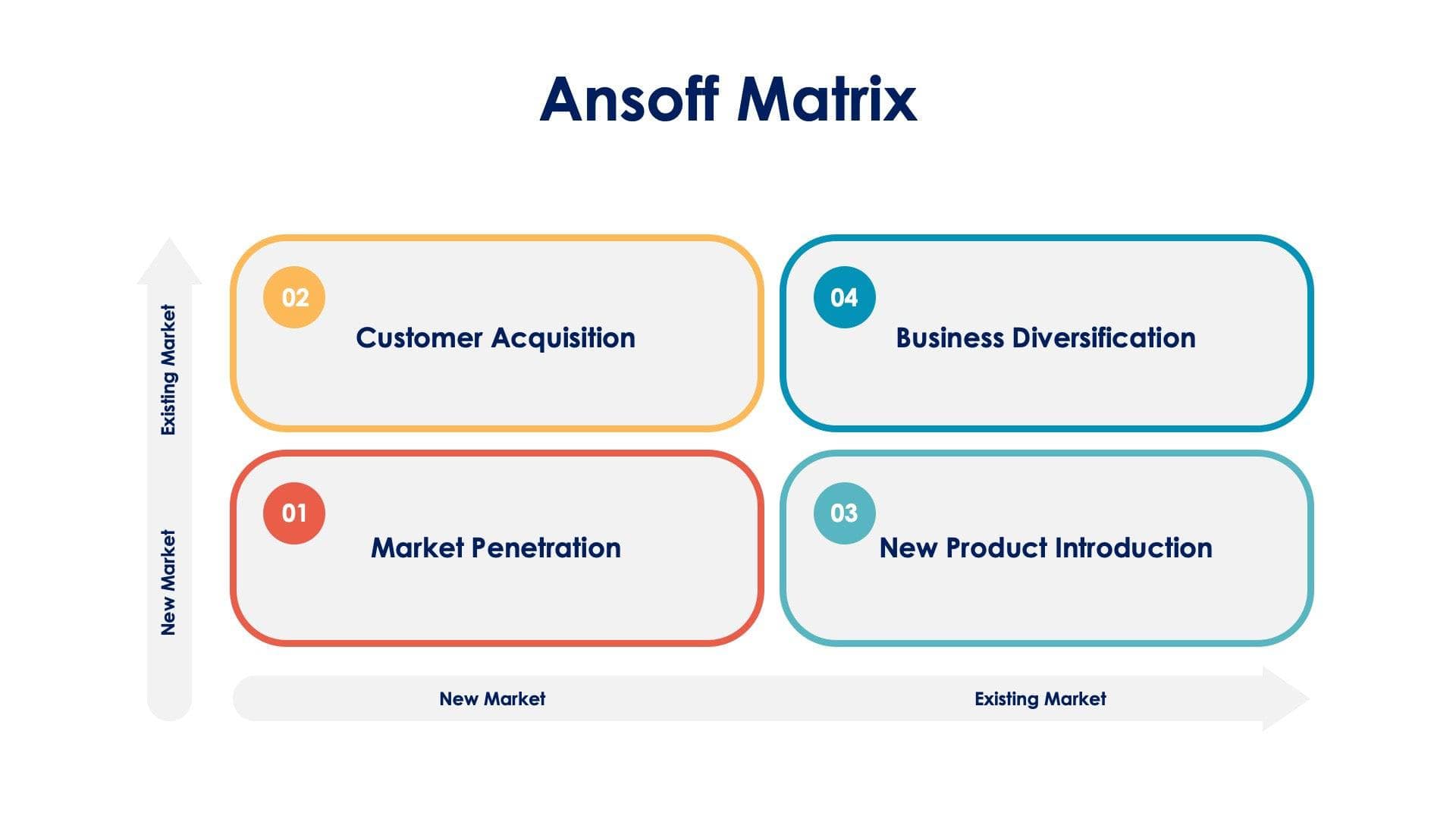 Ansoff Matrix

Existing Market

New Market

02

Customer Acquisition

04

Business Diversification

01

Market Penetration

03

New Product Introduction

New Market

Existing Market